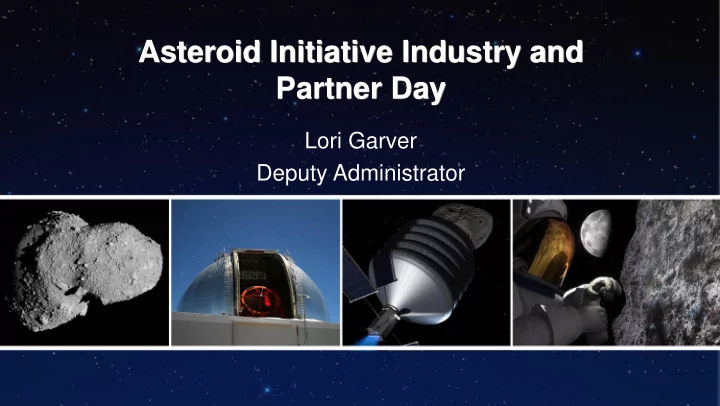 Asteroid Initiative Industry and Partner Day

Lori Garver
Deputy Administrator